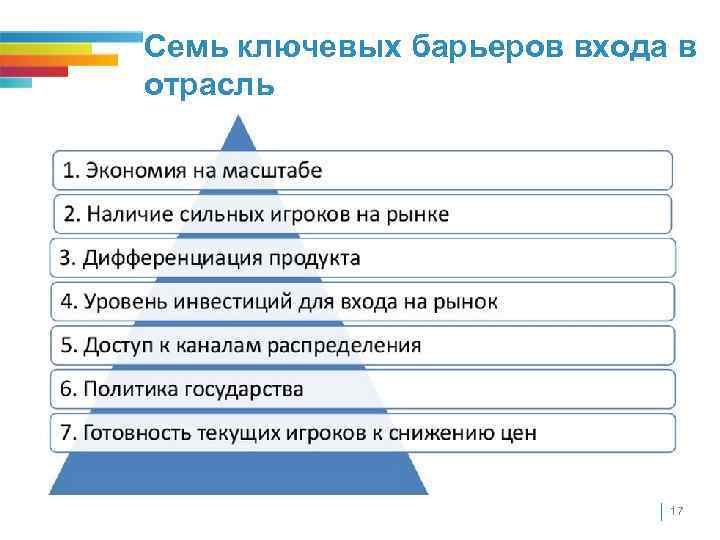 Семь ключевых барьеров входа в отрасль

1. Экономия на масштабе

2. Наличие сильных игроков на рынке

3. Дифференциация продукта

4. Уровень инвестиций для входа на рынок

5. Доступ к каналам распределения

6. Политика государства

7. Готовность текущих игроков к снижению цен

17